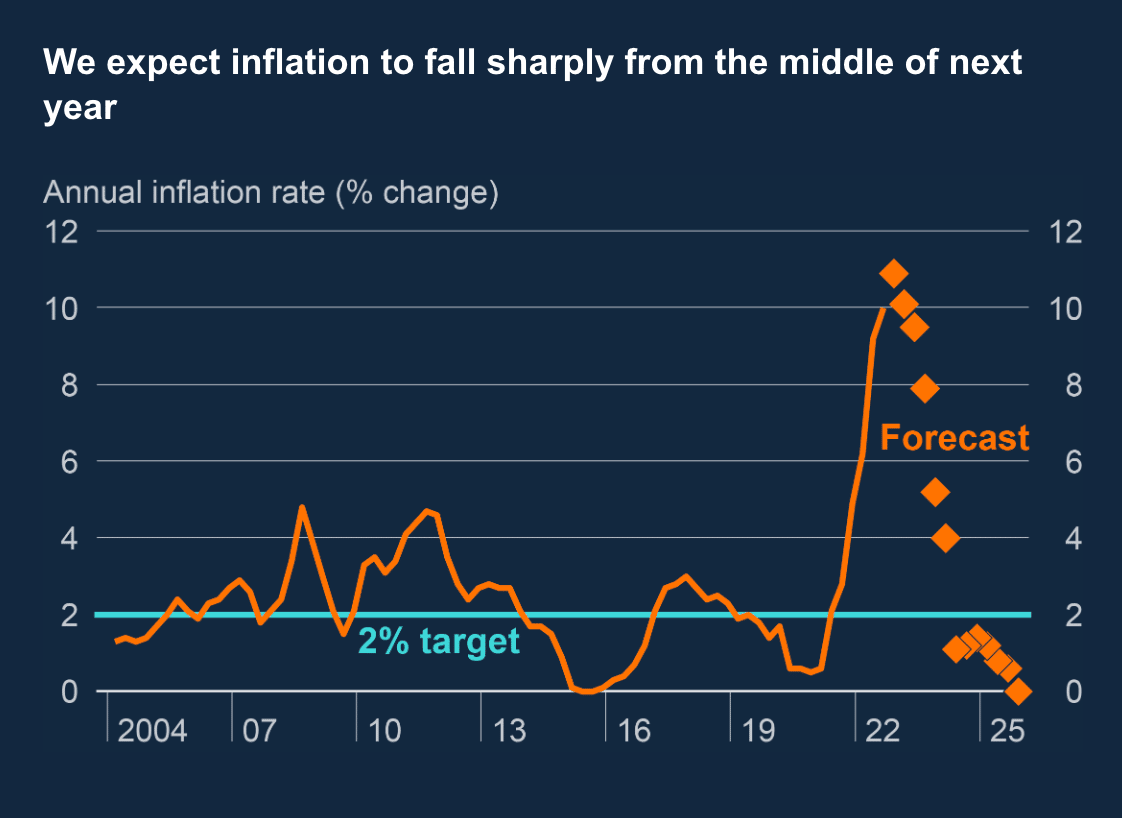 We expect inflation to fall sharply from the middle of next year

Annual inflation rate (% change)

12
10
8
6
4
2
0

12
10
8
6
4
2
0

Forecast

2% target

2004
07
10
13
16
19
22
25